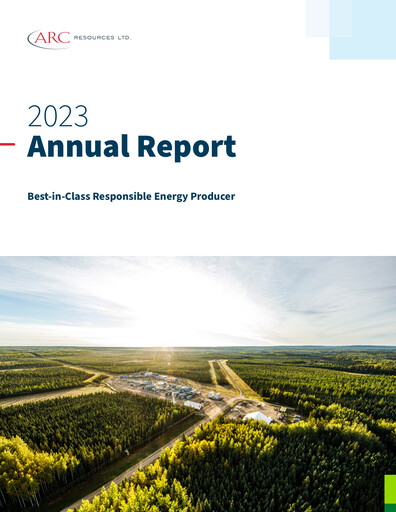 ARC RESOURCES LTD.

2023
Annual Report

Best-in-Class Responsible Energy Producer